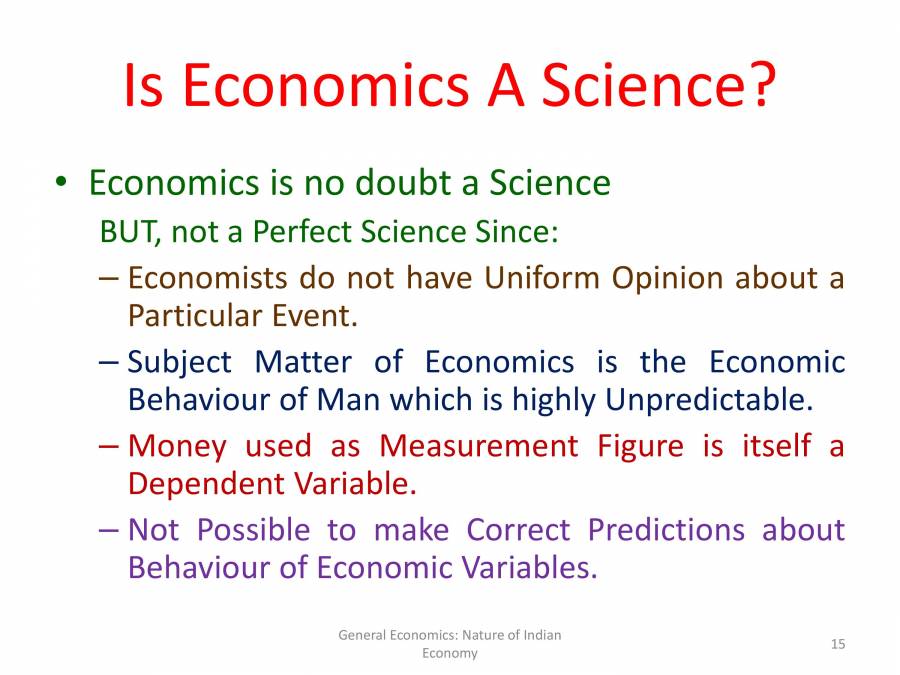 Is Economics A Science?

• Economics is no doubt a Science

BUT, not a Perfect Science Since:

– Economists do not have Uniform Opinion about a Particular Event.

– Subject Matter of Economics is the Economic Behaviour of Man which is highly Unpredictable.

– Money used as Measurement Figure is itself a Dependent Variable.

– Not Possible to make Correct Predictions about Behaviour of Economic Variables.

General Economics: Nature of Indian Economy

15